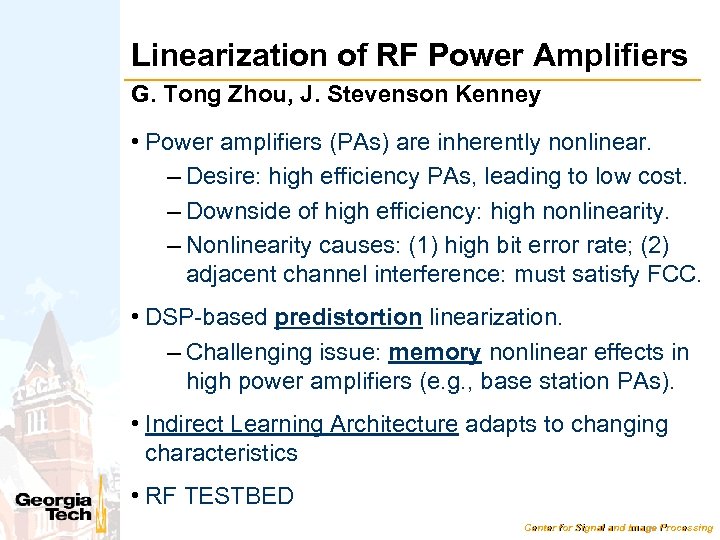 Linearization of RF Power Amplifiers

G. Tong Zhou, J. Stevenson Kenney

• Power amplifiers (PAs) are inherently nonlinear.

– Desire: high efficiency PAs, leading to low cost.

– Downside of high efficiency: high nonlinearity.

– Nonlinearity causes: (1) high bit error rate; (2) adjacent channel interference: must satisfy FCC.

• DSP-based predistortion linearization.

– Challenging issue: memory nonlinear effects in high power amplifiers (e.g., base station PAs).

• Indirect Learning Architecture adapts to changing characteristics

• RF TESTBED

TECH

Georgia Tech

Center for Signal and Image Processing